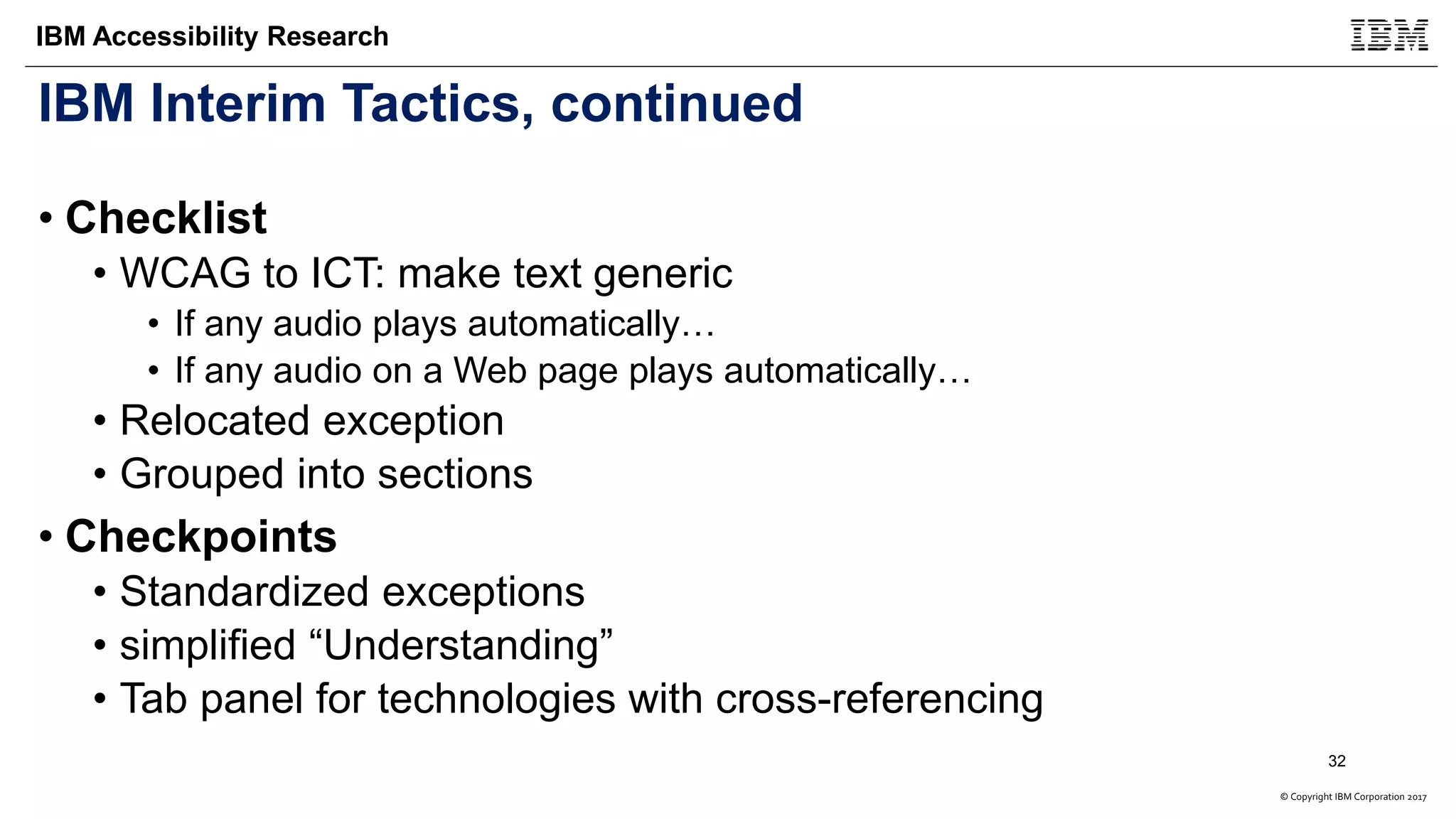 IBM Accessibility Research

IBM

IBM Interim Tactics, continued

• Checklist
• WCAG to ICT: make text generic
• If any audio plays automatically…
• If any audio on a Web page plays automatically…
• Relocated exception
• Grouped into sections
• Checkpoints
• Standardized exceptions
• simplified “Understanding”
• Tab panel for technologies with cross-referencing

32

© Copyright IBM Corporation 2017